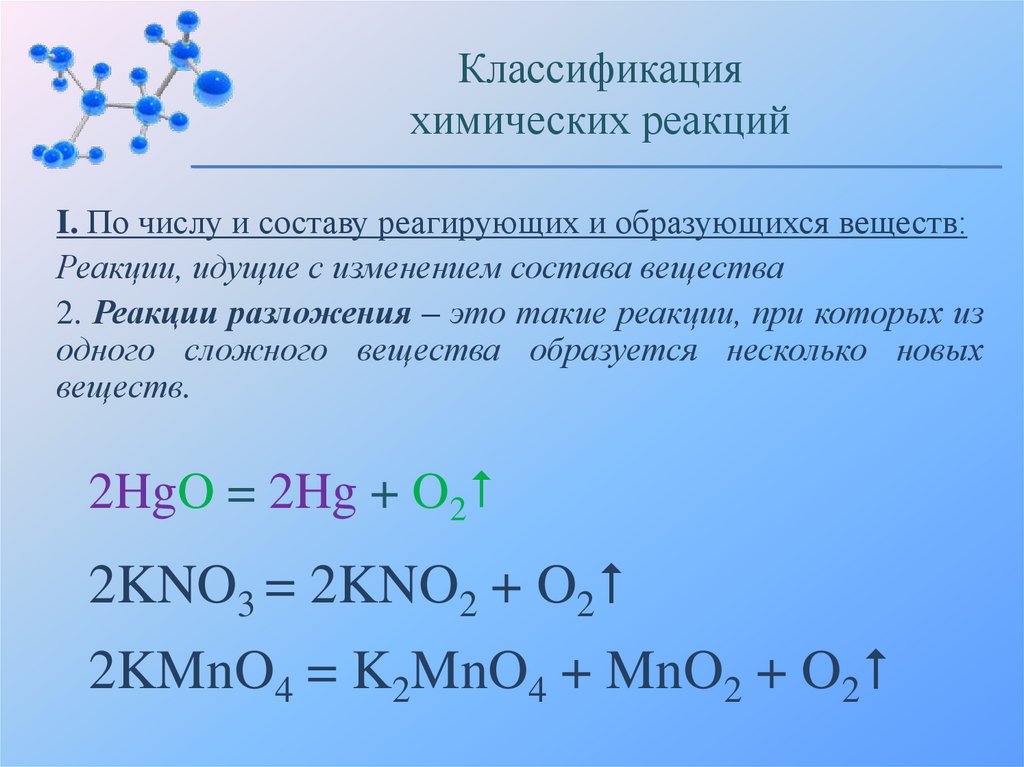 Классификация химических реакций

I. По числу и составу реагирующих и образующихся веществ:

Реакции, идущие с изменением состава вещества

2. Реакции разложения – это такие реакции, при которых из одного сложного вещества образуется несколько новых веществ.

$2HgO = 2Hg + O_2\uparrow$

$2KNO_3 = 2KNO_2 + O_2\uparrow$

$2KMnO_4 = K_2MnO_4 + MnO_2 + O_2\uparrow$